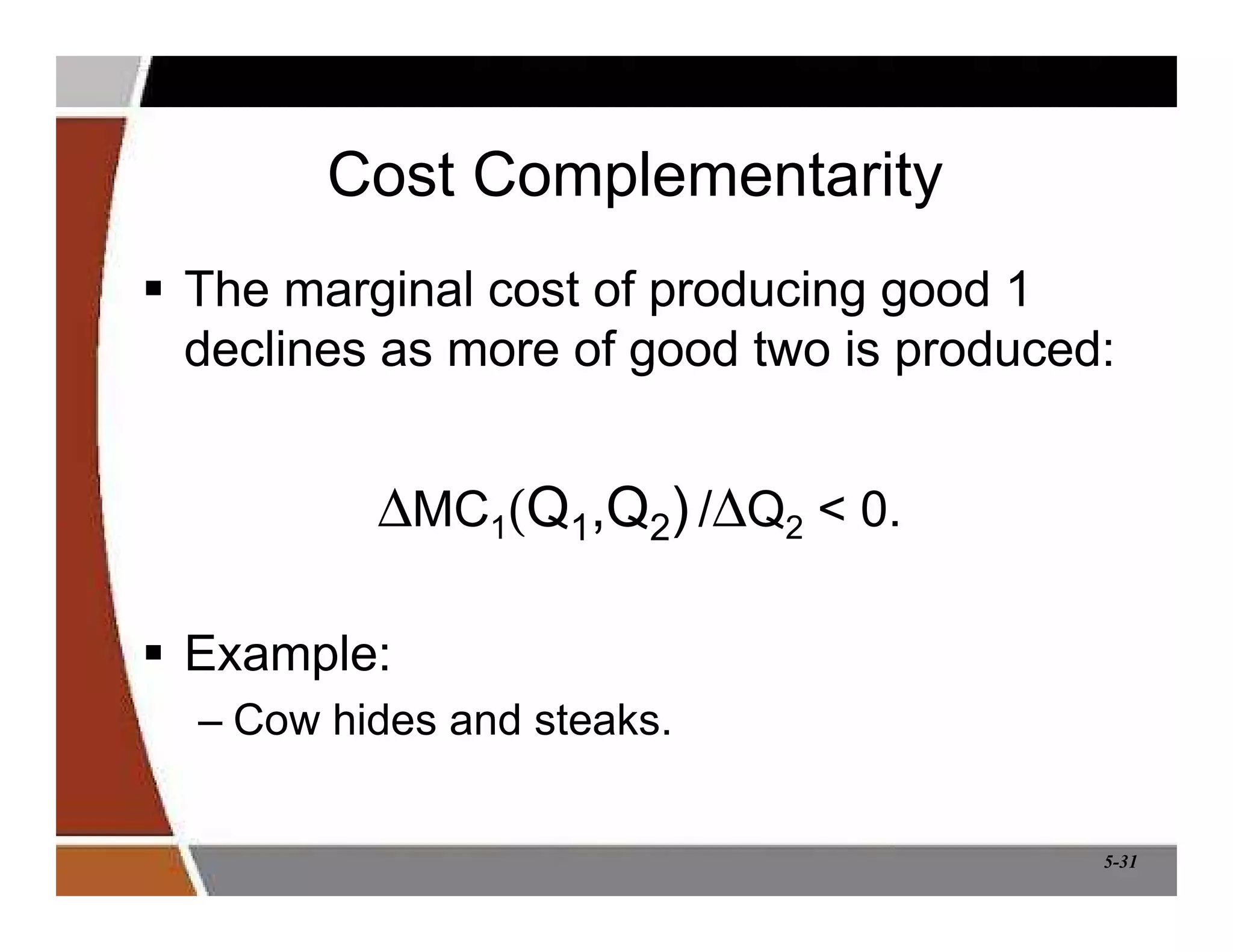 Cost Complementarity

▪ The marginal cost of producing good 1 declines as more of good two is produced:

$\Delta MC_1(Q_1,Q_2)/\Delta Q_2 < 0.$

▪ Example:

– Cow hides and steaks.

5-31